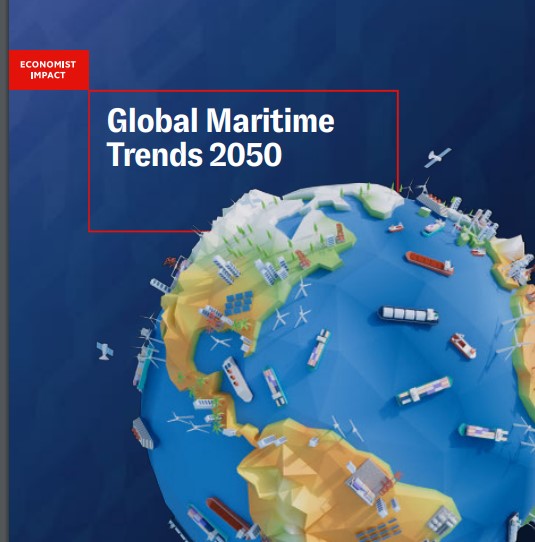 ECONOMIST IMPACT

Global Maritime Trends 2050